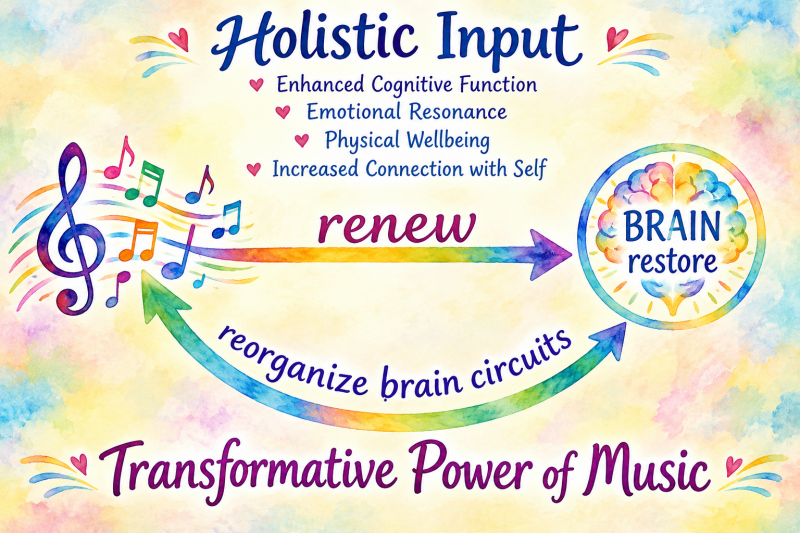 Holistic Input

Enhanced Cognitive Function
Emotional Resonance
Physical Wellbeing
Increased Connection with Self

renew

BRAIN
restore

reorganize brain circuits

Transformative Power of Music